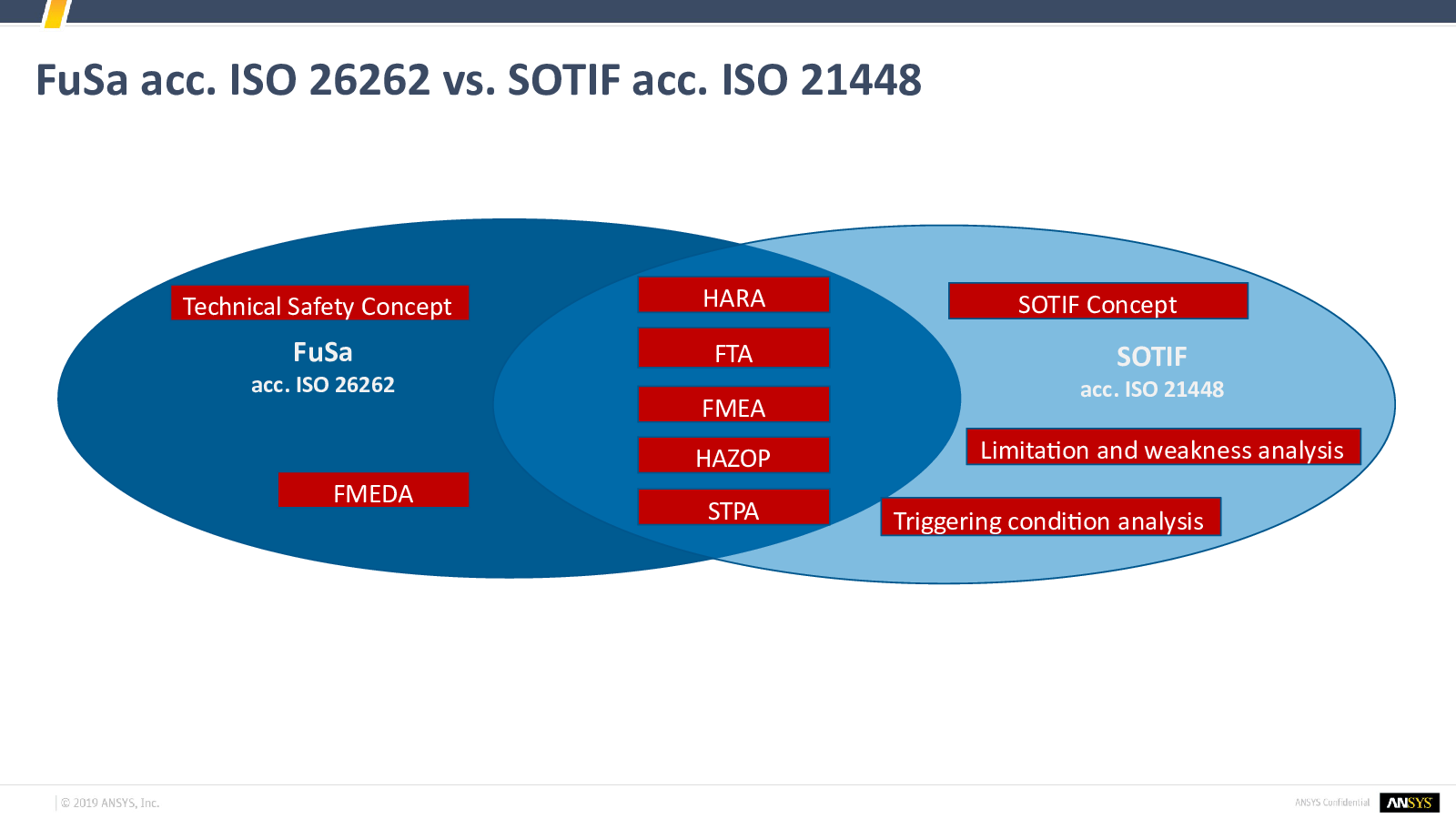 FuSa acc. ISO 26262 vs. SOTIF acc. ISO 21448

Technical Safety Concept

FuSa
acc. ISO 26262

FMEDA

HARA

FTA

FMEA

HAZOP

STPA

SOTIF Concept

SOTIF
acc. ISO 21448

Limitation and weakness analysis

Triggering condition analysis

© 2019 ANSYS, Inc.

ANSYS Confidential

ANSYS